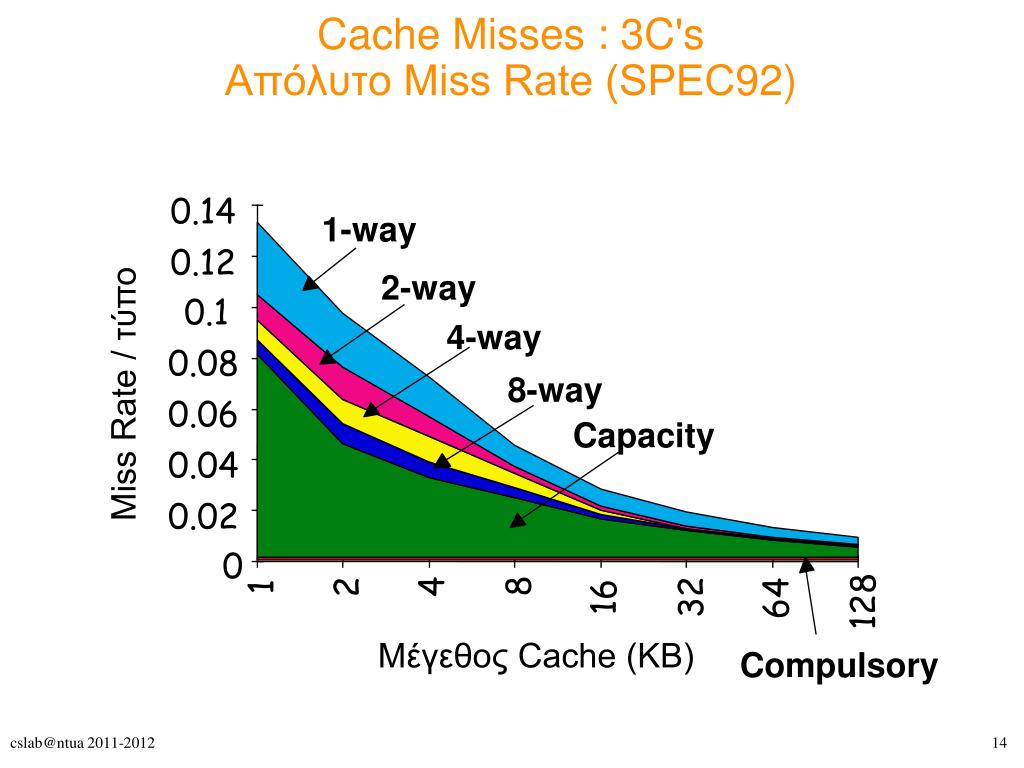 Cache Misses : 3C's
Απόλυτο Miss Rate (SPEC92)

Miss Rate / τύπο

0.14
0.12
0.1
0.08
0.06
0.04
0.02
0

1-way
2-way
4-way
8-way
Capacity

1
2
4
8
16
32
64
128

Μέγεθος Cache (KB)

Compulsory

cslab@ntua 2011-2012

14